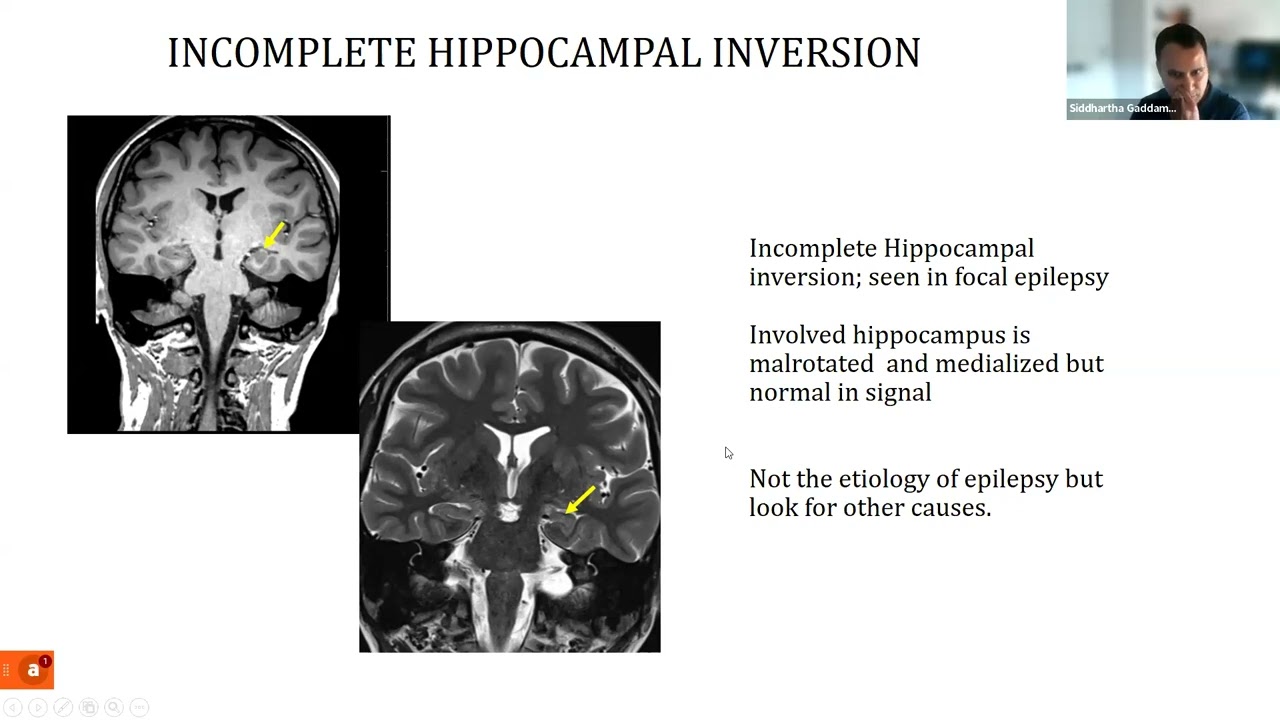 INCOMPLETE HIPPOCAMPAL INVERSION

Siddhartha Gaddam...

Incomplete Hippocampal inversion; seen in focal epilepsy

Involved hippocampus is malrotated and medialized but normal in signal

Not the etiology of epilepsy but look for other causes.

a 1